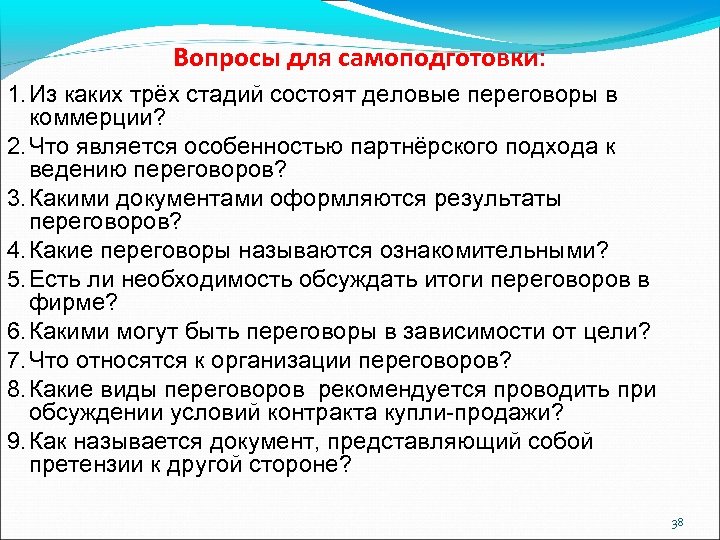 Вопросы для самоподготовки:

1. Из каких трёх стадий состоят деловые переговоры в коммерции?
2. Что является особенностью партнёрского подхода к ведению переговоров?
3. Какими документами оформляются результаты переговоров?
4. Какие переговоры называются ознакомительными?
5. Есть ли необходимость обсуждать итоги переговоров в фирме?
6. Какими могут быть переговоры в зависимости от цели?
7. Что относятся к организации переговоров?
8. Какие виды переговоров  рекомендуется проводить при обсуждении условий контракта купли-продажи?
9. Как называется документ, представляющий собой претензии к другой стороне?

38